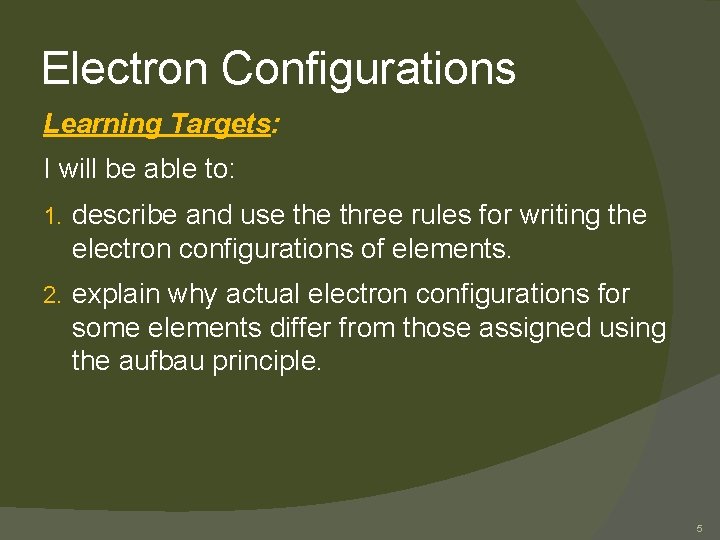 Electron Configurations

Learning Targets:

I will be able to:

1. describe and use the three rules for writing the electron configurations of elements.

2. explain why actual electron configurations for some elements differ from those assigned using the aufbau principle.

5